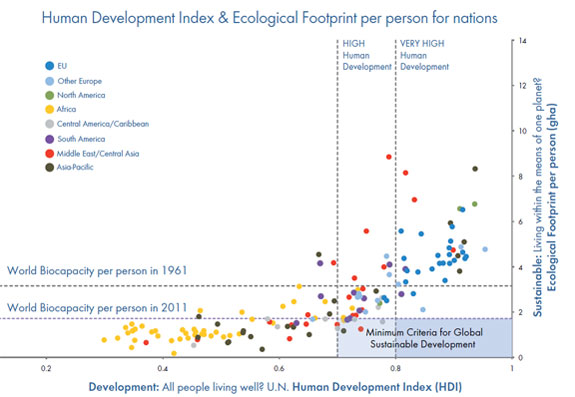 Human Development Index & Ecological Footprint per person for nations

EU
Other Europe
North America
Africa
Central America/Caribbean
South America
Middle East/Central Asia
Asia-Pacific

HIGH Human Development

VERY HIGH Human Development

World Biocapacity per person in 1961

World Biocapacity per person in 2011

Minimum Criteria for Global Sustainable Development

14
12
10
8
6
4
2
0

Sustainable: Living within the means of one planet?
Ecological Footprint per person (gha)

0.2
0.4
0.6
0.8
1

Development: All people living well? U.N. Human Development Index (HDI)